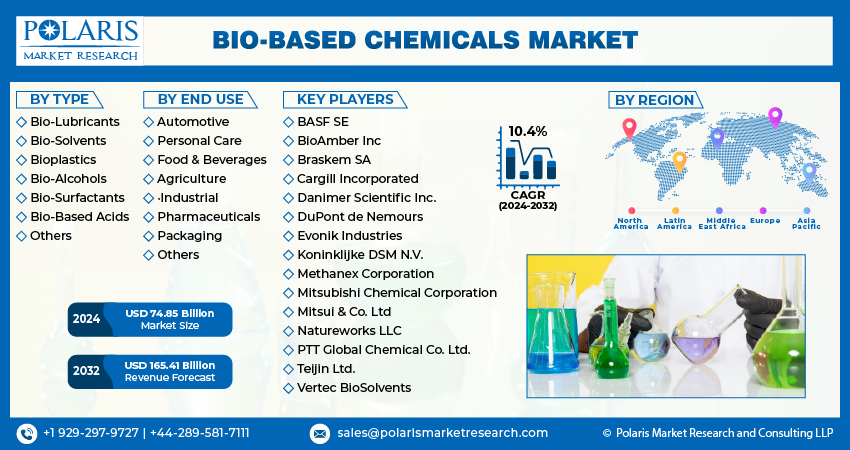 POLARIS
MARKET RESEARCH

BIO-BASED CHEMICALS MARKET

BY TYPE
Bio-Lubricants
Bio-Solvents
Bioplastics
Bio-Alcohols
Bio-Surfactants
Bio-Based Acids
Others

BY END USE
Automotive
Personal Care
Food & Beverages
Agriculture
·Industrial
Pharmaceuticals
Packaging
Others

KEY PLAYERS
BASF SE
BioAmber Inc
Braskem SA
Cargill Incorporated
Danimer Scientific Inc.
DuPont de Nemours
Evonik Industries
Koninklijke DSM N.V.
Methanex Corporation
Mitsubishi Chemical Corporation
Mitsui & Co. Ltd
Natureworks LLC
PTT Global Chemical Co. Ltd.
Teijin Ltd.
Vertec BioSolvents

10.4%
CAGR
(2024-2032)

BY REGION
North America
Latin America
Middle East Africa
Europe
Asia Pacific

2024 USD 74.85 Billion Market Size

2032 USD 165.41 Billion Revenue Forecast

+1 929-297-9727 | +44-289-581-7111
sales@polarismarketresearch.com
© Polaris Market Research and Consulting LLP